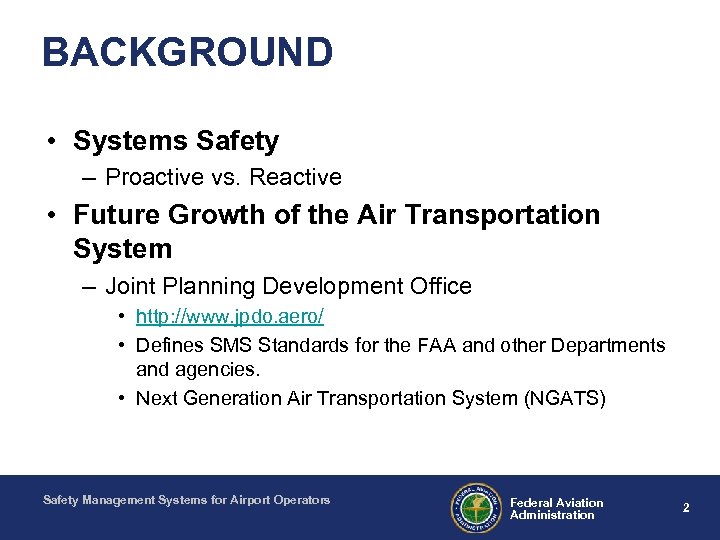 BACKGROUND

• Systems Safety
– Proactive vs. Reactive

• Future Growth of the Air Transportation System
– Joint Planning Development Office
• http://www.jpdo.aero/
• Defines SMS Standards for the FAA and other Departments and agencies.
• Next Generation Air Transportation System (NGATS)

Safety Management Systems for Airport Operators

FEDERAL AVIATION ADMINISTRATION

Federal Aviation Administration

2